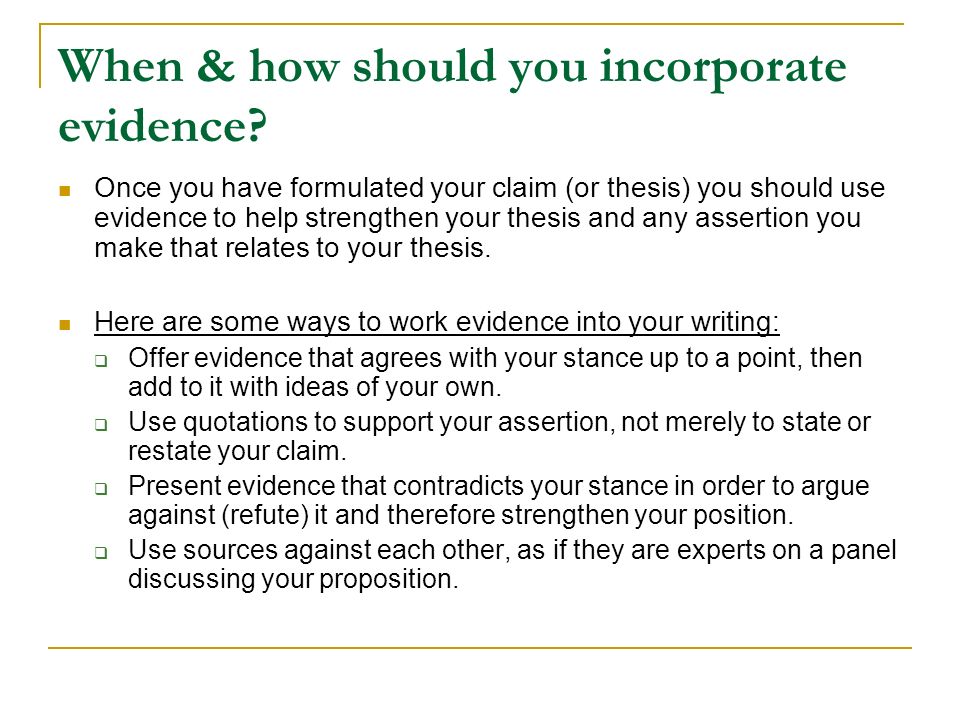 When & how should you incorporate evidence?

Once you have formulated your claim (or thesis) you should use evidence to help strengthen your thesis and any assertion you make that relates to your thesis.

Here are some ways to work evidence into your writing:

Offer evidence that agrees with your stance up to a point, then add to it with ideas of your own.

Use quotations to support your assertion, not merely to state or restate your claim.

Present evidence that contradicts your stance in order to argue against (refute) it and therefore strengthen your position.

Use sources against each other, as if they are experts on a panel discussing your proposition.